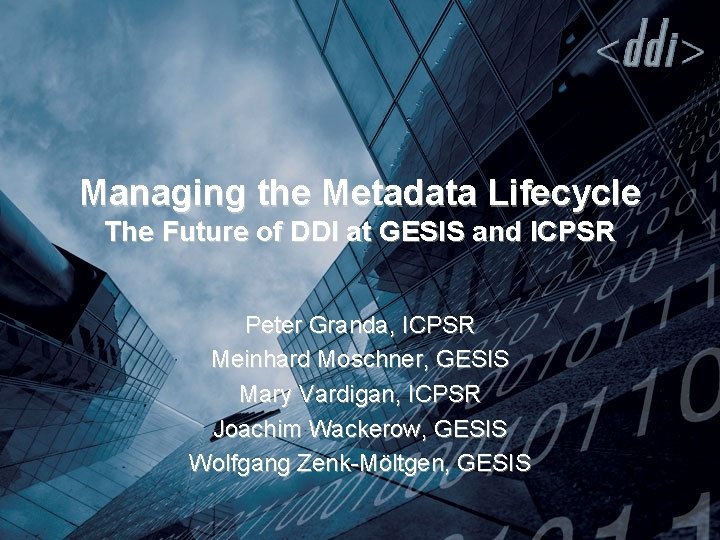 <ddi>

Managing the Metadata Lifecycle
The Future of DDI at GESIS and ICPSR

Peter Granda, ICPSR
Meinhard Moschner, GESIS
Mary Vardigan, ICPSR
Joachim Wackerow, GESIS
Wolfgang Zenk-Möltgen, GESIS